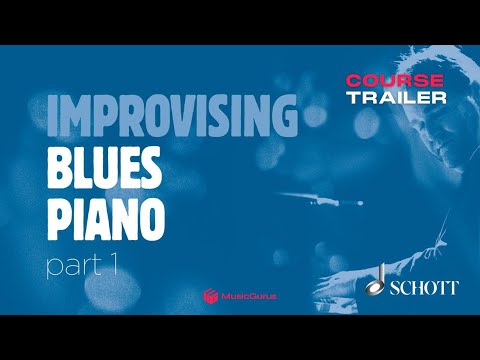 COURSE TRAILER

IMPROVISING
BLUES
PIANO
part 1

MusicGurus

SCHOTT